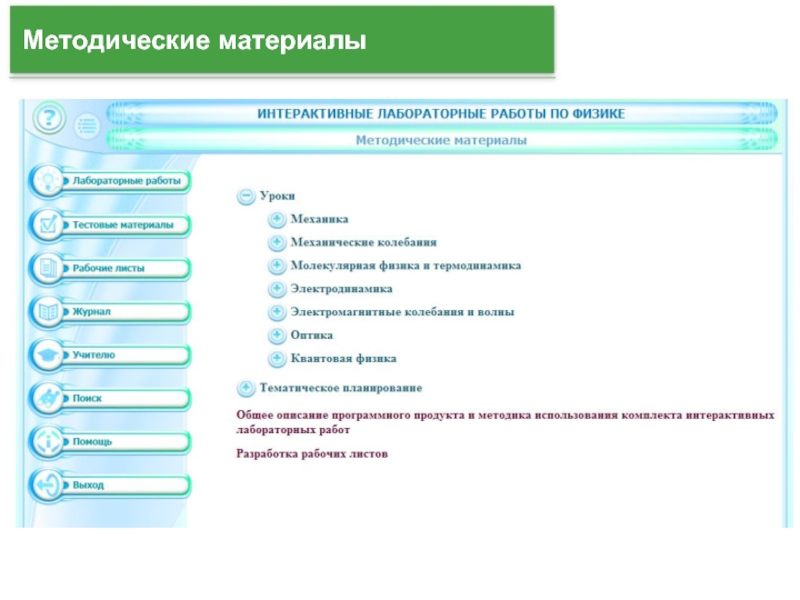 Методические материалы

ИНТЕРАКТИВНЫЕ ЛАБОРАТОРНЫЕ РАБОТЫ ПО ФИЗИКЕ

Методические материалы

Лабораторные работы

Тестовые материалы

Рабочие листы

Журнал

Учителю

Поиск

Помощь

Выход

Уроки

Механика

Механические колебания

Молекулярная физика и термодинамика

Электродинамика

Электромагнитные колебания и волны

Оптика

Квантовая физика

Тематическое планирование

Общее описание программного продукта и методика использования комплекта интерактивных лабораторных работ

Разработка рабочих листов